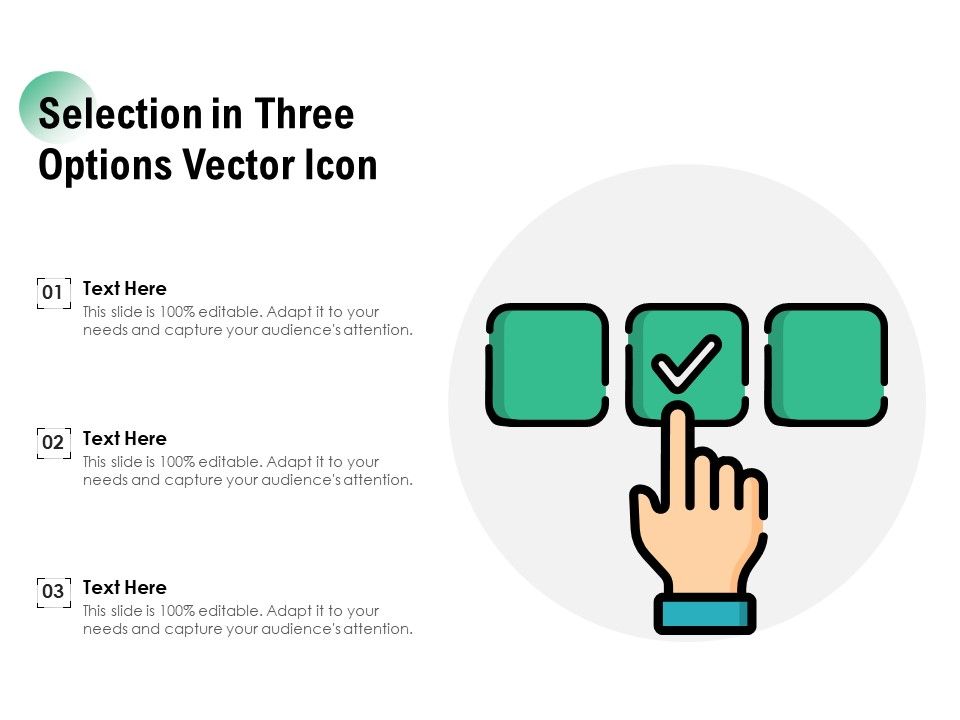 Selection in Three Options Vector Icon

01

Text Here

This slide is 100% editable. Adapt it to your needs and capture your audience's attention.

02

Text Here

This slide is 100% editable. Adapt it to your needs and capture your audience's attention.

03

Text Here

This slide is 100% editable. Adapt it to your needs and capture your audience's attention.